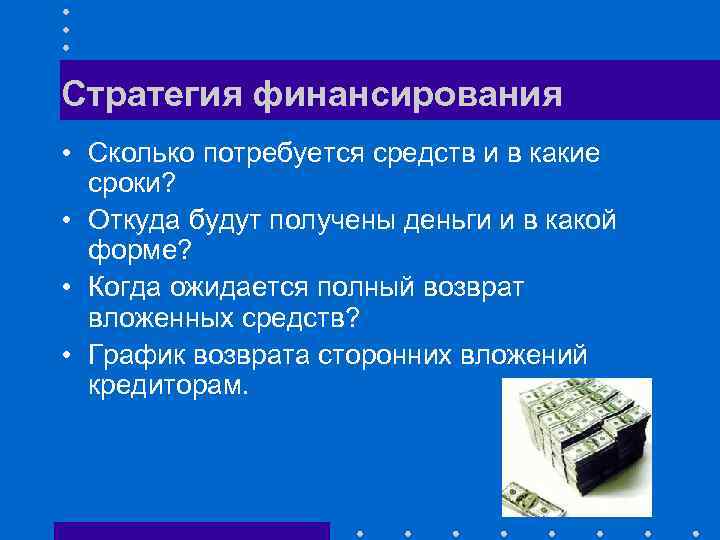 Стратегия финансирования

• Сколько потребуется средств и в какие сроки?
• Откуда будут получены деньги и в какой форме?
• Когда ожидается полный возврат вложенных средств?
• График возврата сторонних вложений кредиторам.